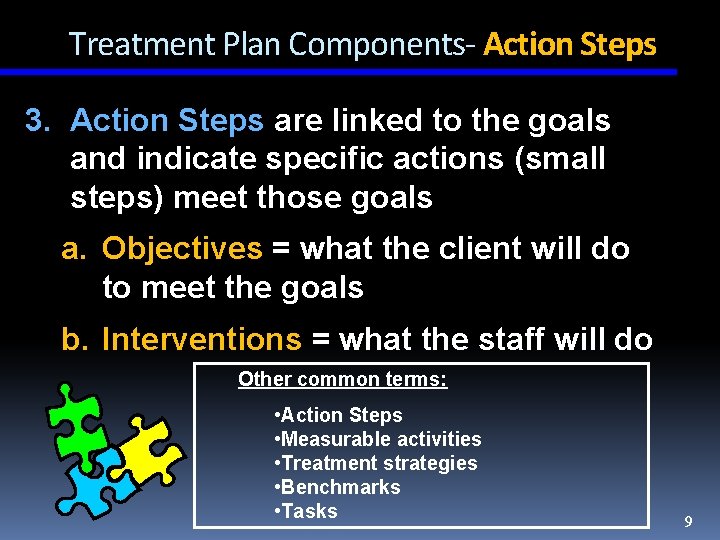 Treatment Plan Components- Action Steps

3. Action Steps are linked to the goals and indicate specific actions (small steps) meet those goals

a. Objectives = what the client will do to meet the goals

b. Interventions = what the staff will do

Other common terms:

•Action Steps
•Measurable activities
•Treatment strategies
•Benchmarks
•Tasks

9